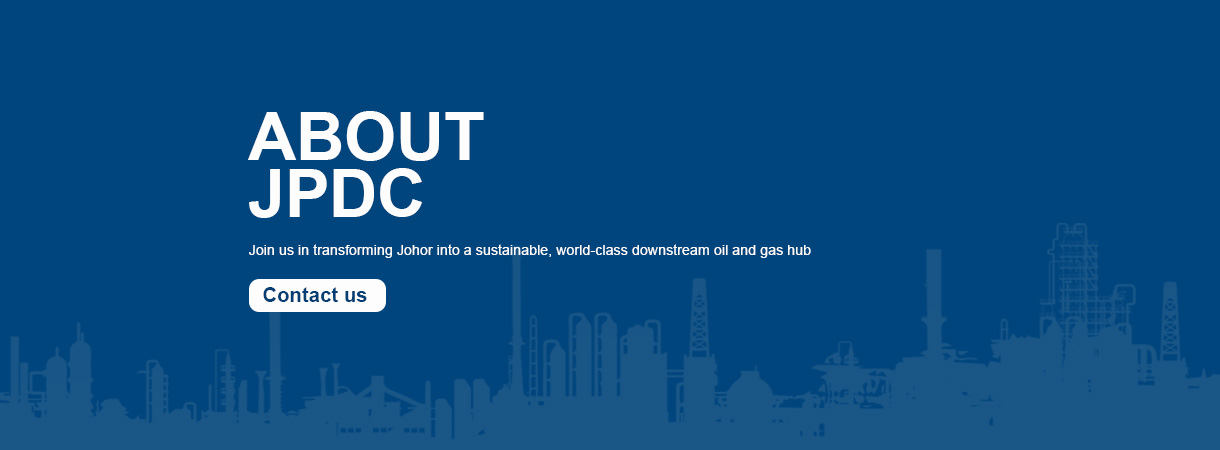 ABOUT
JPDC

Join us in transforming Johor into a sustainable, world-class downstream oil and gas hub

Contact us